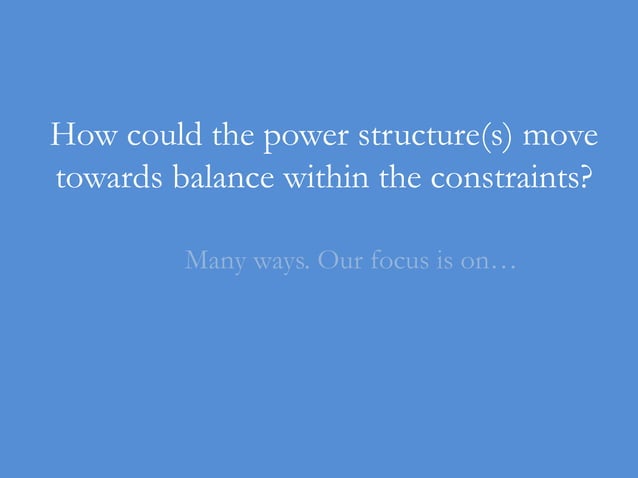 How could the power structure(s) move towards balance within the constraints?

Many ways. Our focus is on…